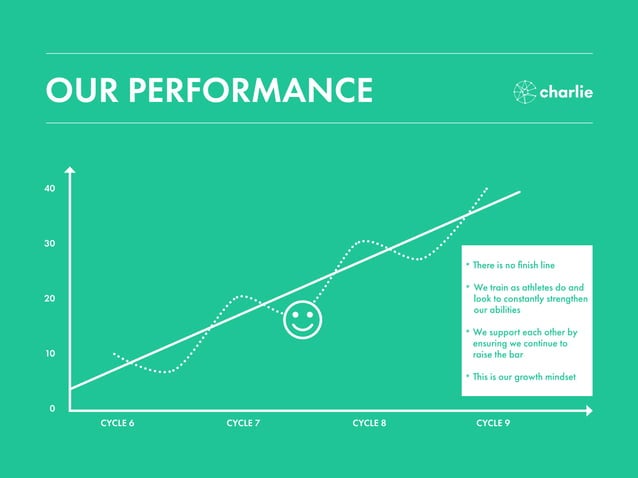 OUR PERFORMANCE

charlie

40

30

20

10

0

CYCLE 6

CYCLE 7

CYCLE 8

CYCLE 9

• There is no finish line

• We train as athletes do and look to constantly strengthen our abilities

• We support each other by ensuring we continue to raise the bar

• This is our growth mindset